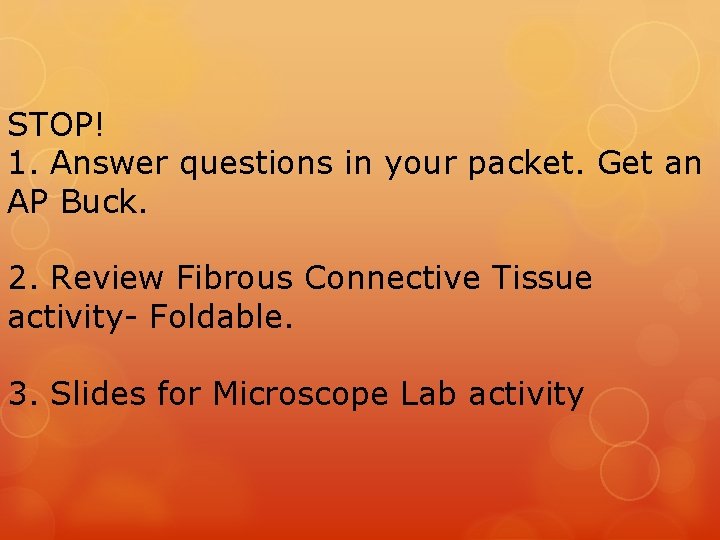 STOP!
1. Answer questions in your packet. Get an AP Buck.

2. Review Fibrous Connective Tissue activity- Foldable.

3. Slides for Microscope Lab activity